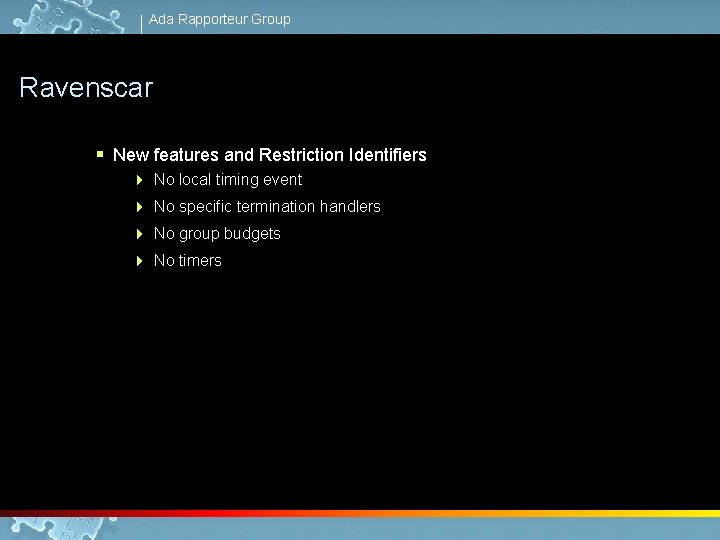 Ada Rapporteur Group

Ravenscar

New features and Restriction Identifiers

No local timing event

No specific termination handlers

No group budgets

No timers